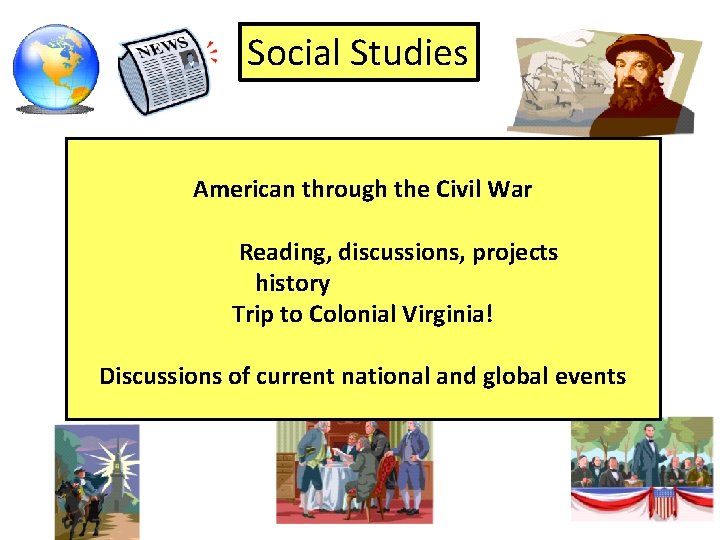 NEWS

Social Studies

American through the Civil War

Reading, discussions, projects
history
Trip to Colonial Virginia!

Discussions of current national and global events